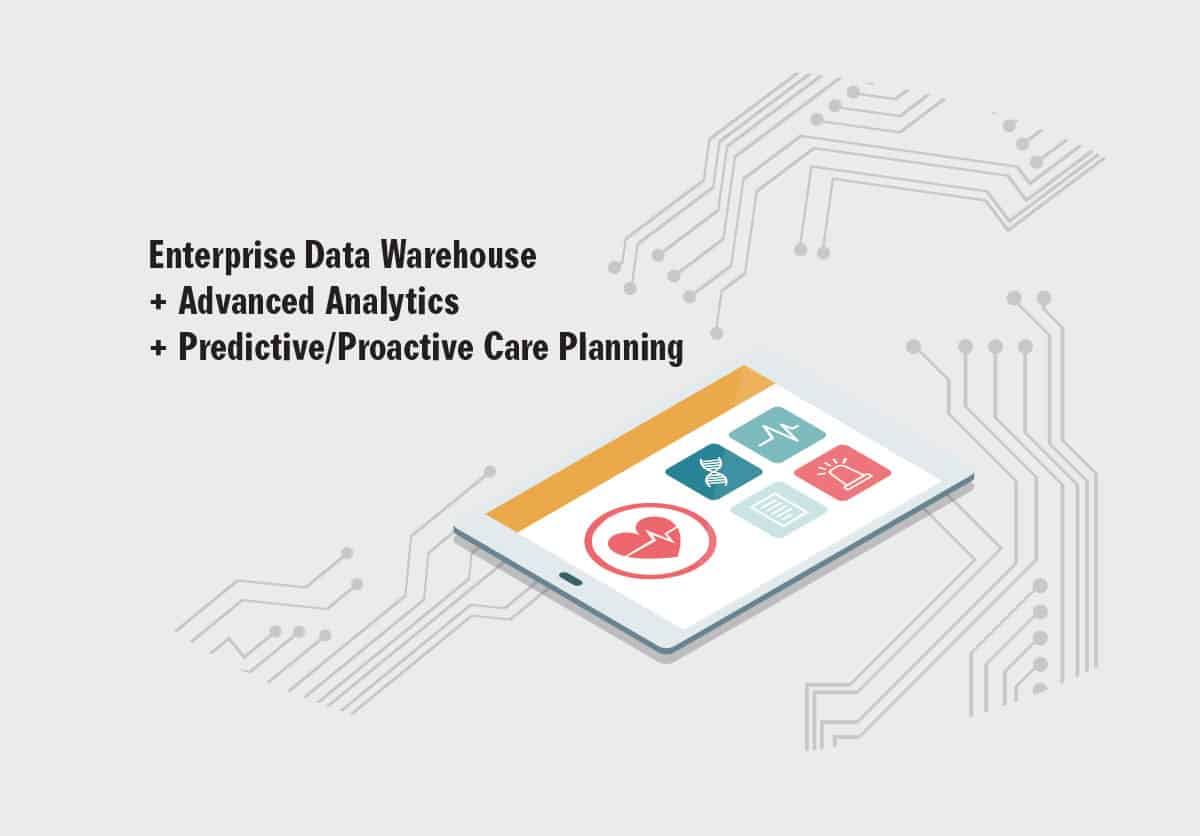 Enterprise Data Warehouse
+ Advanced Analytics
+ Predictive/Proactive Care Planning